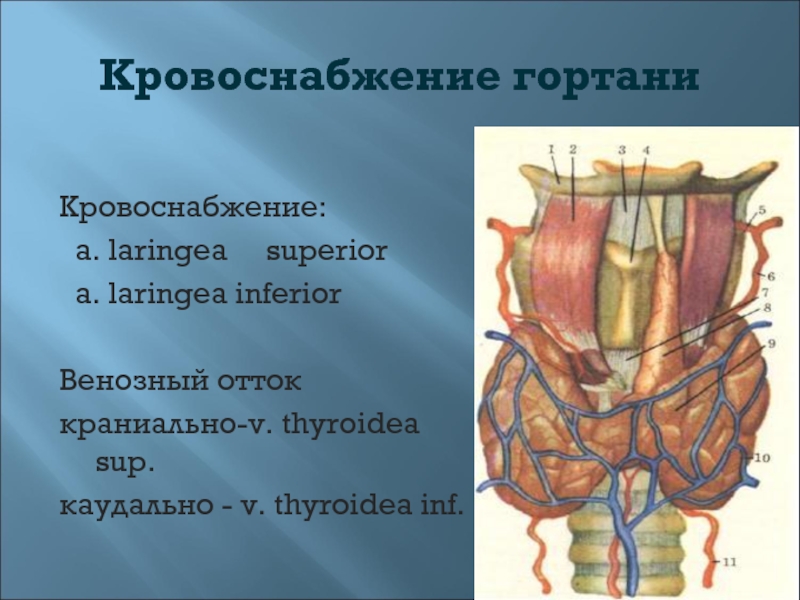 Кровоснабжение гортани

Кровоснабжение:
a. laringea superior
a. laringea inferior

Венозный отток
краниально-v. thyroidea sup.
каудально - v. thyroidea inf.

1 2 3 4 5 6 7 8 9 10 11